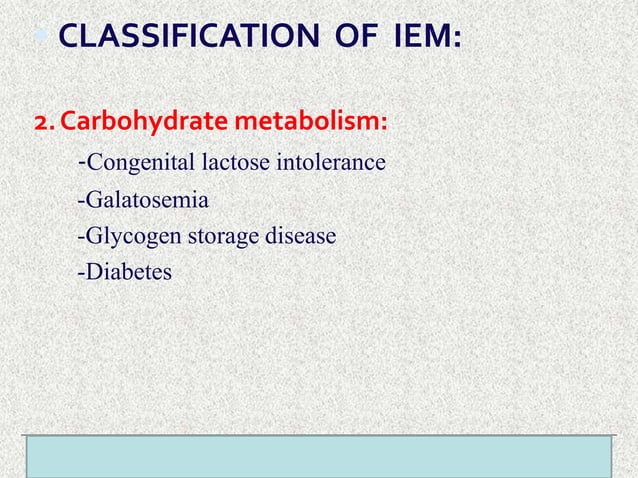 CLASSIFICATION OF IEM:

2. Carbohydrate metabolism:

-Congenital lactose intolerance

-Galatosemia

-Glycogen storage disease

-Diabetes